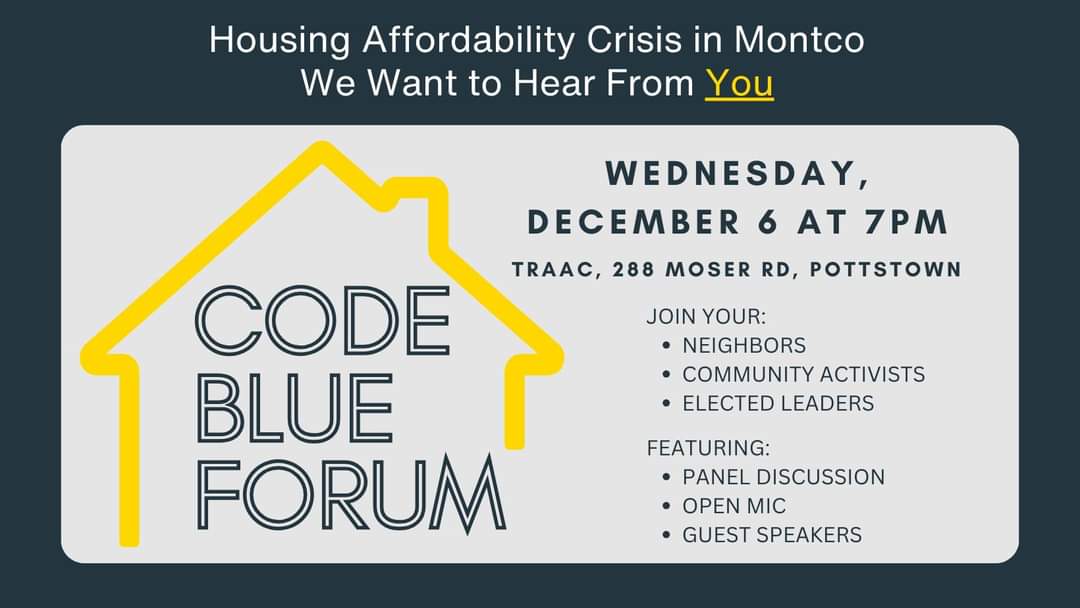 Housing Affordability Crisis in Montco
We Want to Hear From You

CODE
BLUE
FORUM

WEDNESDAY,
DECEMBER 6 AT 7PM

TRAAC, 288 MOSER RD, POTTSTOWN

JOIN YOUR:
• NEIGHBORS
• COMMUNITY ACTIVISTS
• ELECTED LEADERS

FEATURING:
• PANEL DISCUSSION
• OPEN MIC
• GUEST SPEAKERS